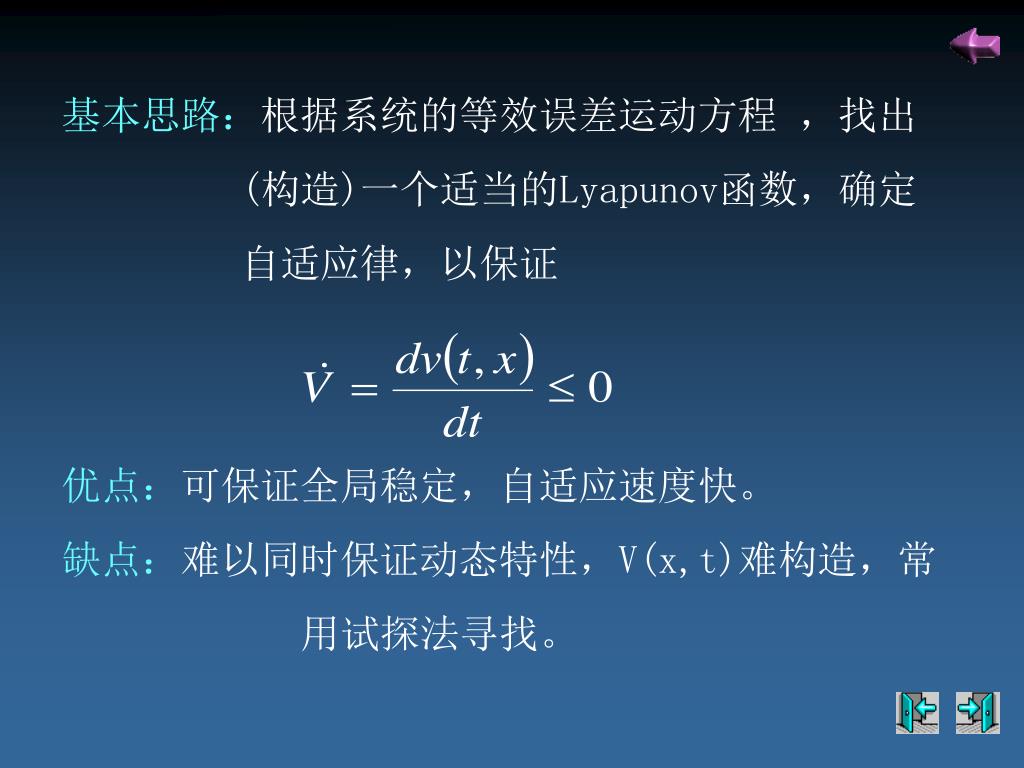 基本思路：根据系统的等效误差运动方程 ，找出(构造)一个适当的Lyapunov函数，确定自适应律，以保证

$\dot{V} = \frac{dv(t,x)}{dt} \leq 0$

优点：可保证全局稳定，自适应速度快。

缺点：难以同时保证动态特性，V(x,t)难构造，常用试探法寻找。